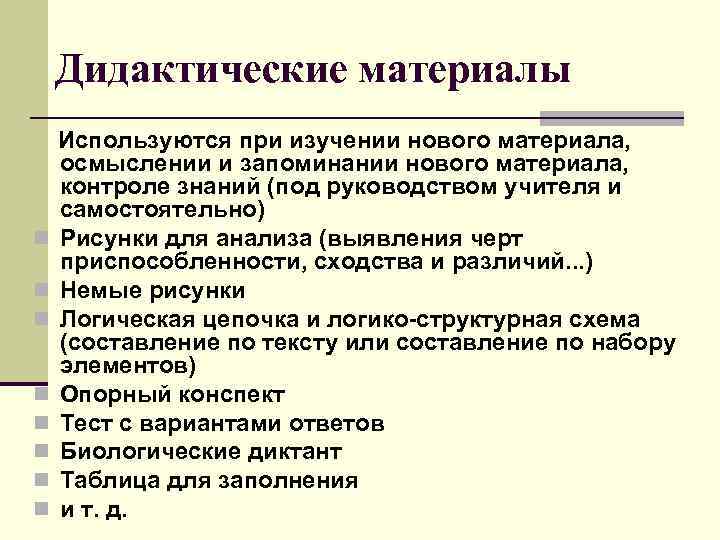 Дидактические материалы

Используются при изучении нового материала, осмыслении и запоминании нового материала, контроле знаний (под руководством учителя и самостоятельно)

Рисунки для анализа (выявления черт приспособленности, сходства и различий...)

Немые рисунки

Логическая цепочка и логико-структурная схема (составление по тексту или составление по набору элементов)

Опорный конспект

Тест с вариантами ответов

Биологические диктант

Таблица для заполнения

и т. д.